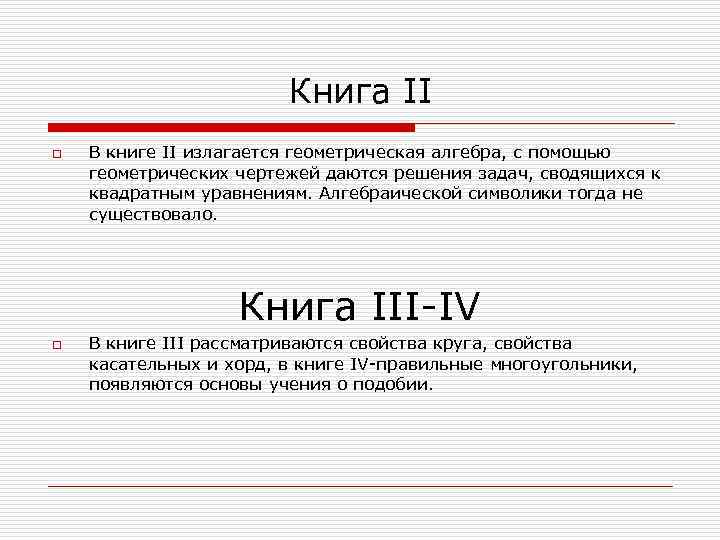 Книга II

В книге II излагается геометрическая алгебра, с помощью геометрических чертежей даются решения задач, сводящихся к квадратным уравнениям. Алгебраической символики тогда не существовало.

Книга III-IV

В книге III рассматриваются свойства круга, свойства касательных и хорд, в книге IV-правильные многоугольники, появляются основы учения о подобии.